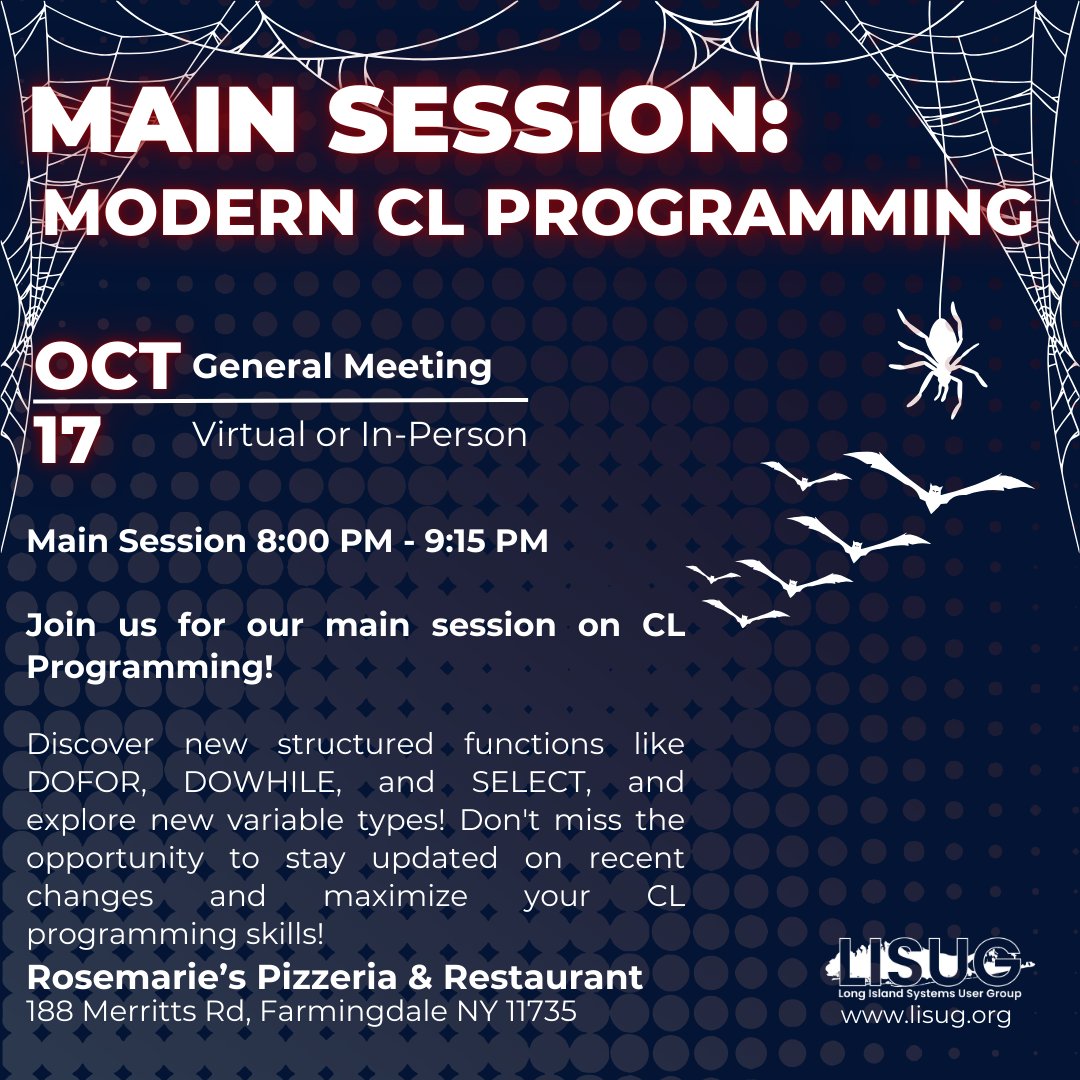 MAIN SESSION:
MODERN CL PROGRAMMING

OCT
17

General Meeting
Virtual or In-Person

Main Session 8:00 PM - 9:15 PM

Join us for our main session on CL Programming!

Discover new structured functions like DOFOR, DOWHILE, and SELECT, and explore new variable types! Don't miss the opportunity to stay updated on recent changes and maximize your CL programming skills!

Rosemarie's Pizzeria & Restaurant
188 Merritts Rd, Farmingdale NY 11735

LISUG
Long Island Systems User Group
www.lisug.org